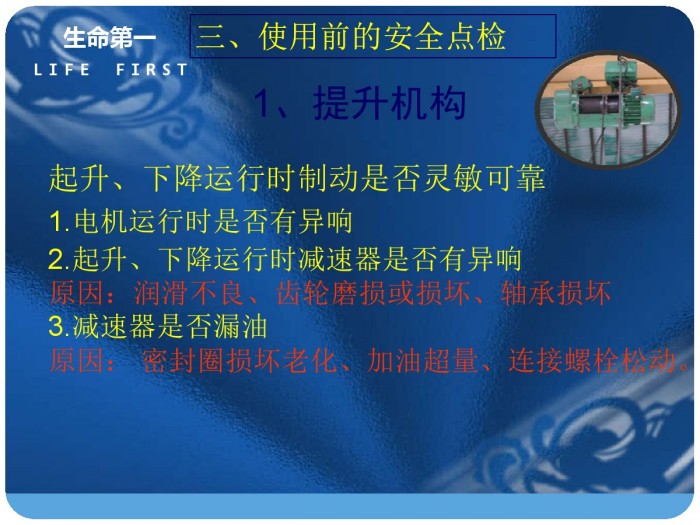 生命第一
LIFE FIRST

三、使用前的安全点检

1、提升机构

起升、下降运行时制动是否灵敏可靠

1.电机运行时是否有异响

2.起升、下降运行时减速器是否有异响

原因：润滑不良、齿轮磨损或损坏、轴承损坏

3.减速器是否漏油

原因： 密封圈损坏老化、加油超量、连接螺栓松动。